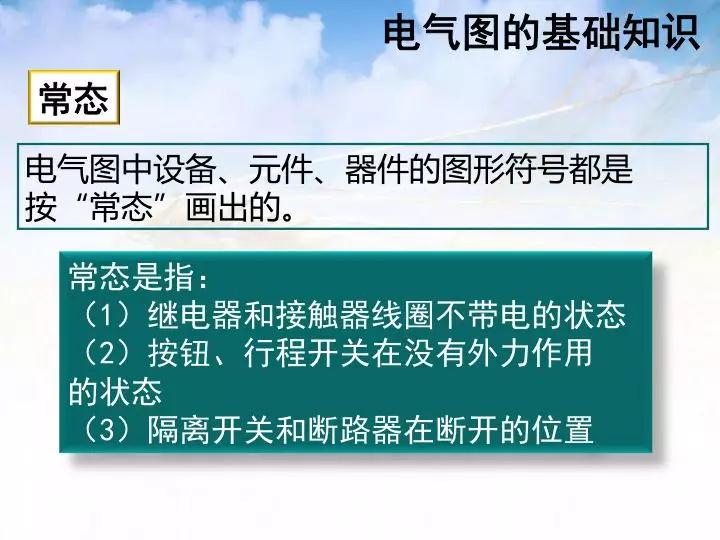 电气图的基础知识

常态

电气图中设备、元件、器件的图形符号都是按“常态”画出的。

常态是指：
（1）继电器和接触器线圈不带电的状态
（2）按钮、行程开关在没有外力作用的状态
（3）隔离开关和断路器在断开的位置